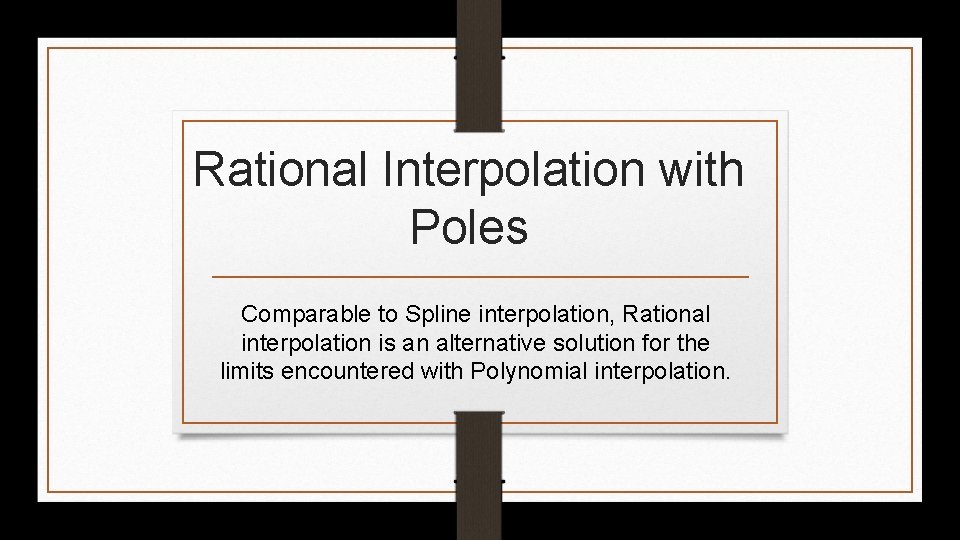 Rational Interpolation with Poles

Comparable to Spline interpolation, Rational interpolation is an alternative solution for the limits encountered with Polynomial interpolation.